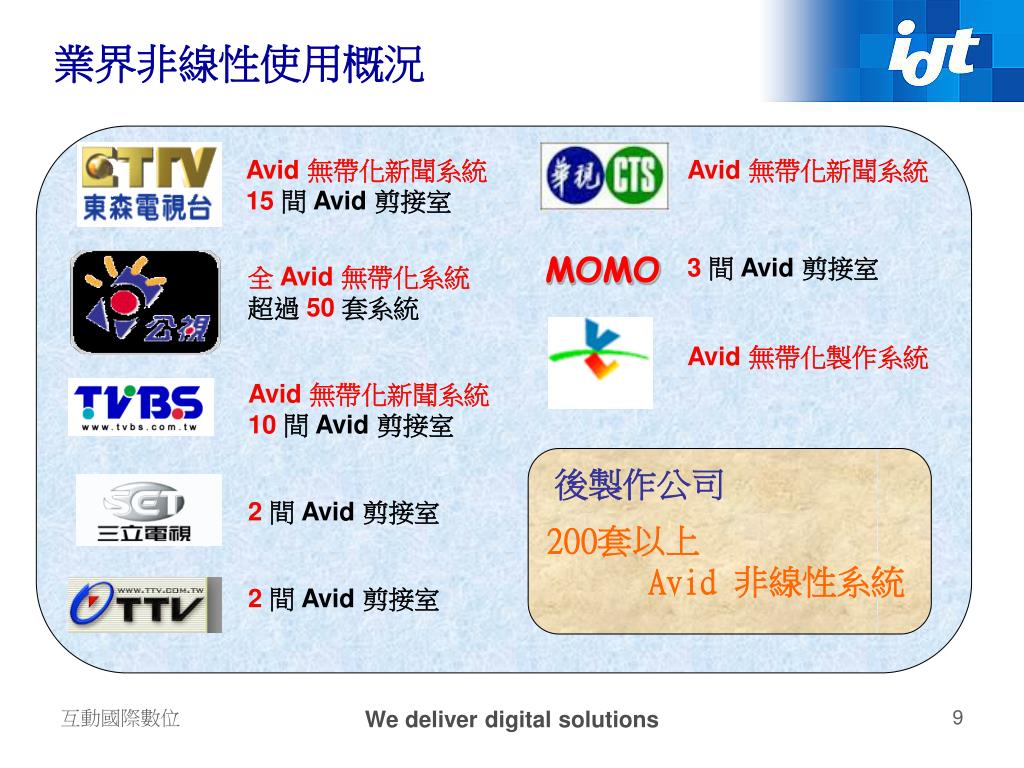 業界非線性使用概況

idt

ETTV 東森電視台

Avid 無帶化新聞系統
15 間 Avid 剪接室

公視

全 Avid 無帶化系統
超過 50 套系統

TVBS www.tvbs.com.tw

Avid 無帶化新聞系統
10 間 Avid 剪接室

SET 三立電視

2 間 Avid 剪接室

WWW.TTV.COM.TW TTV

2 間 Avid 剪接室

華視 CTS

Avid 無帶化新聞系統

MOMO

3 間 Avid 剪接室

Avid 無帶化製作系統

後製作公司

200套以上
Avid 非線性系統

互動國際數位

We deliver digital solutions

9